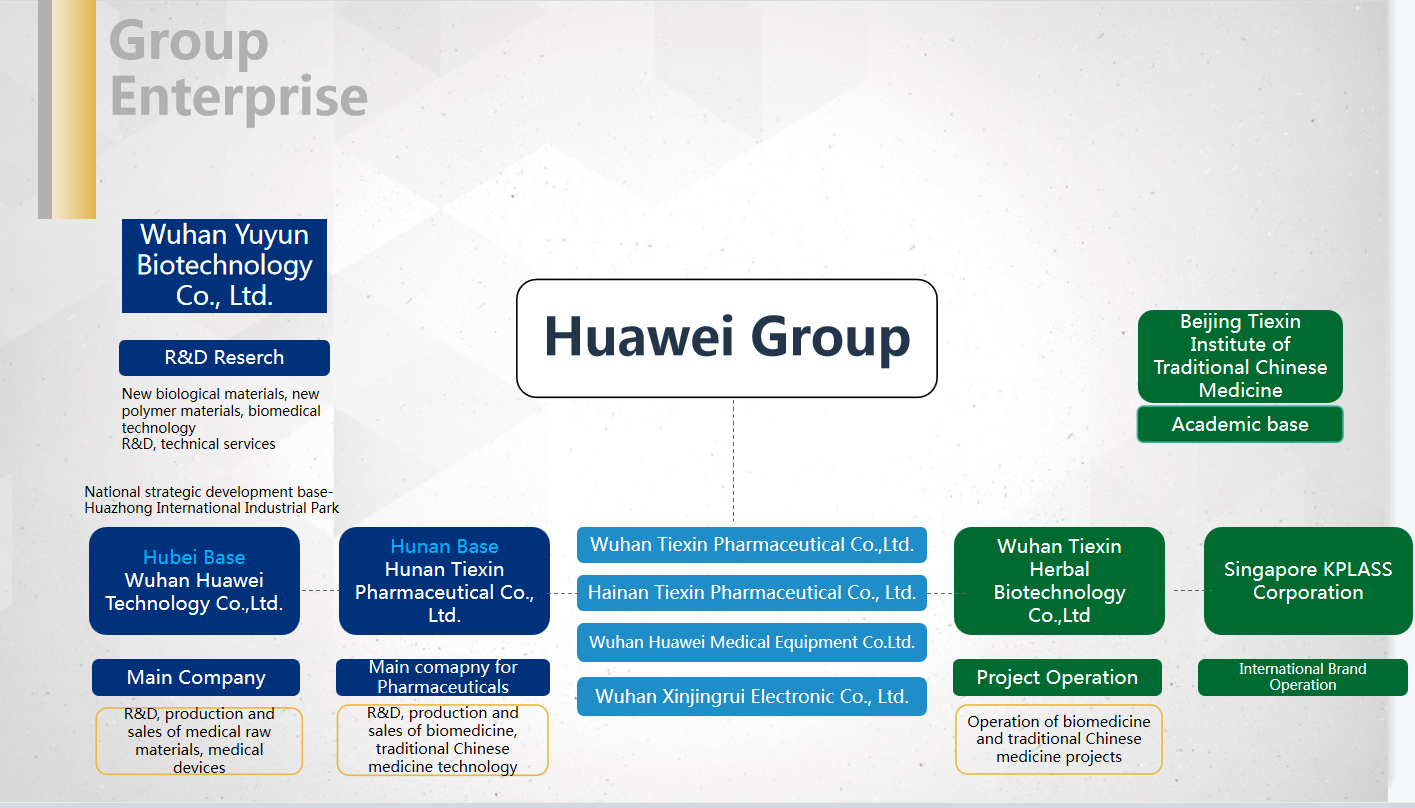 Group Enterprise

Wuhan Yuyun Biotechnology Co., Ltd.

R&D Reserch

New biological materials, new polymer materials, biomedical technology
R&D, technical services

Huawei Group

Beijing Tiexin Institute of Traditional Chinese Medicine

Academic base

National strategic development base-Huazhong International Industrial Park

Hubei Base
Wuhan Huawei Technology Co.,Ltd.

Main Company

R&D, production and sales of medical raw materials, medical devices

Hunan Base
Hunan Tiexin Pharmaceutical Co., Ltd.

Main comapny for Pharmaceuticals

R&D, production and sales of biomedicine, traditional Chinese medicine technology

Wuhan Tiexin Pharmaceutical Co.,Ltd.

Hainan Tiexin Pharmaceutical Co., Ltd.

Wuhan Huawei Medical Equipment Co.Ltd.

Wuhan Xinjingrui Electronic Co., Ltd.

Wuhan Tiexin Herbal Biotechnology Co.,Ltd

Project Operation

Operation of biomedicine and traditional Chinese medicine projects

Singapore KPLASS Corporation

International Brand Operation